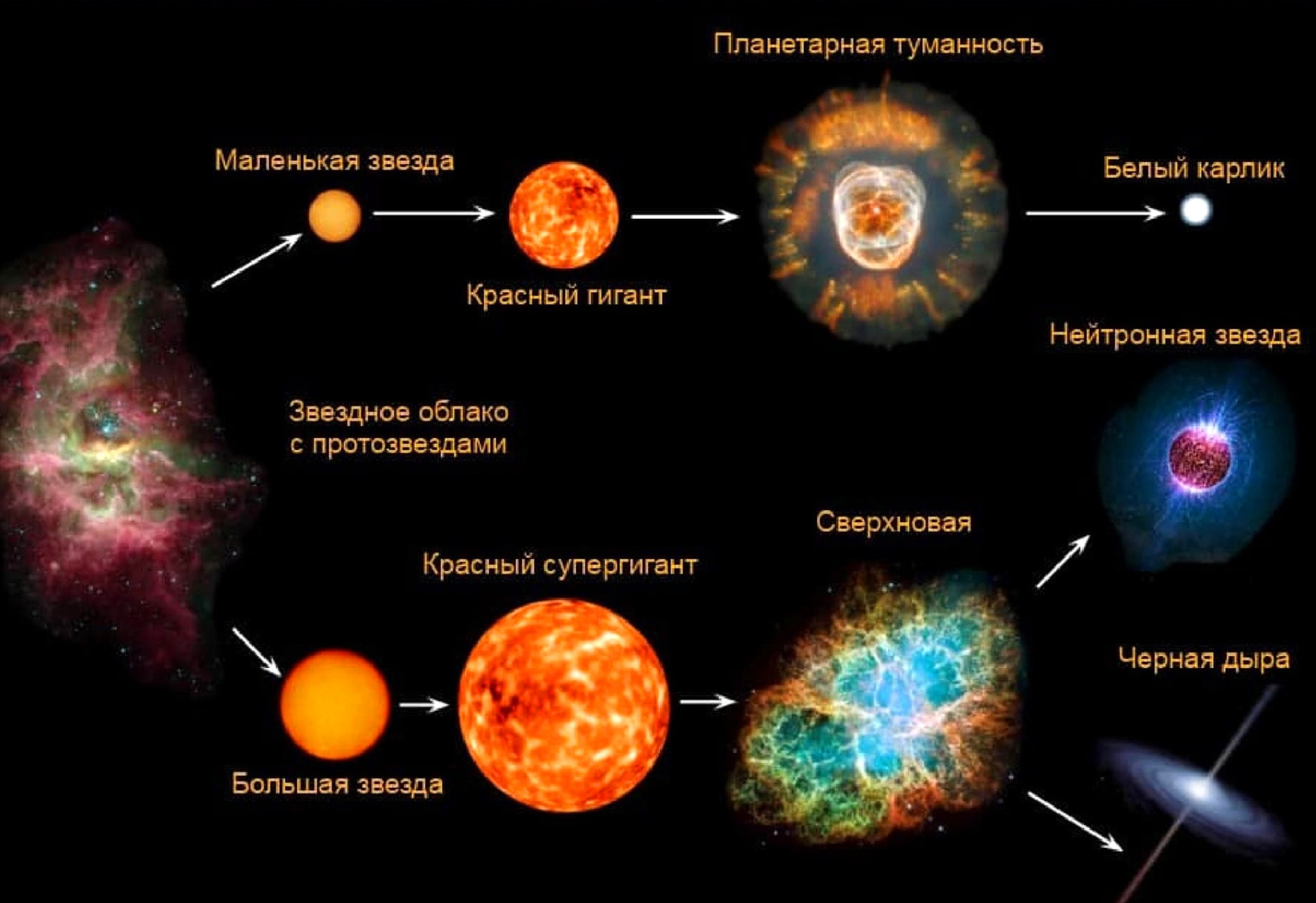 Планетарная туманность

Маленькая звезда

Белый карлик

Красный гигант

Нейтронная звезда

Звездное облако с протозвездами

Сверхновая

Красный супергигант

Черная дыра

Большая звезда